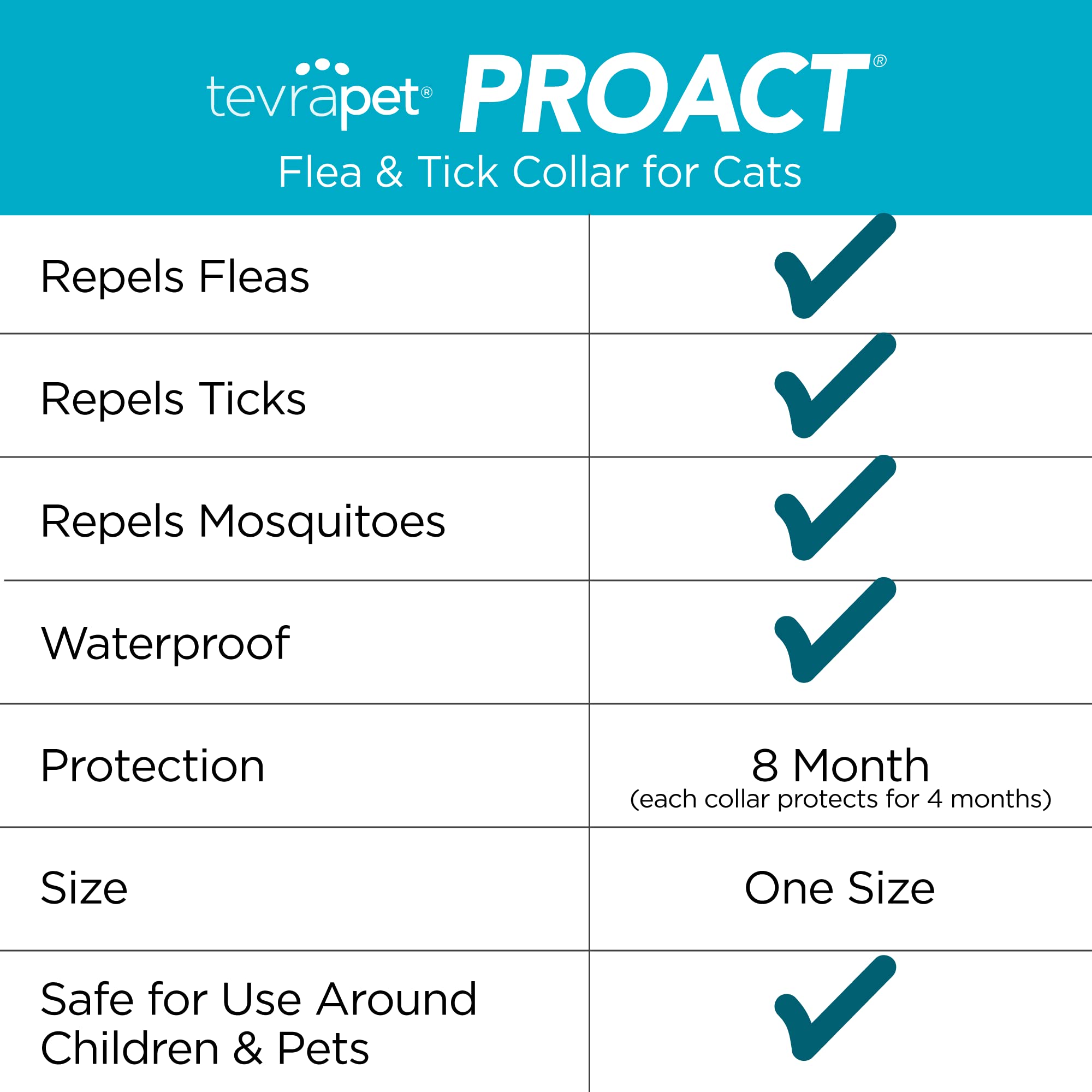 tevrapet® PROACT®
Flea & Tick Collar for Cats

| | |
|---|---|
| Repels Fleas | ✓ |
| Repels Ticks | ✓ |
| Repels Mosquitoes | ✓ |
| Waterproof | ✓ |
| Protection | 8 Month (each collar protects for 4 months) |
| Size | One Size |
| Safe for Use Around Children & Pets | ✓ |